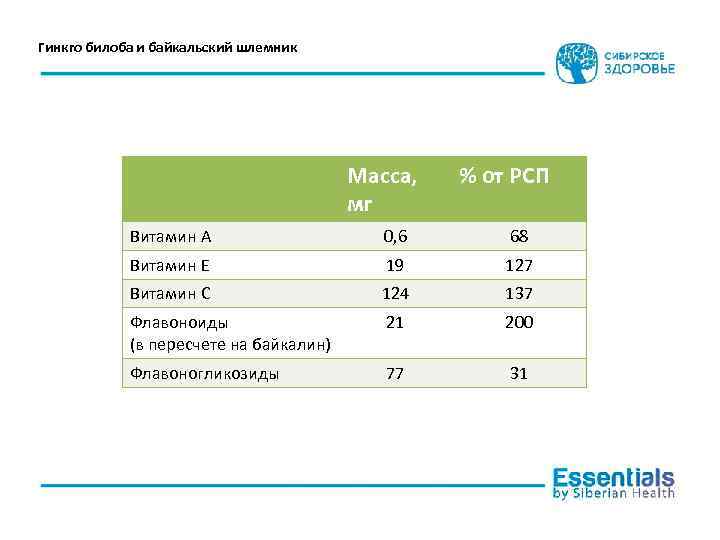 Гинкго билоба и байкальский шлемник

СИБИРСКОЕ ЗДОРОВЬЕ

| | Масса, мг | % от РСП |
|---|---|---|
| Витамин А | 0,6 | 68 |
| Витамин Е | 19 | 127 |
| Витамин С | 124 | 137 |
| Флавоноиды (в пересчете на байкалин) | 21 | 200 |
| Флавоногликозиды | 77 | 31 |

Essentials by Siberian Health